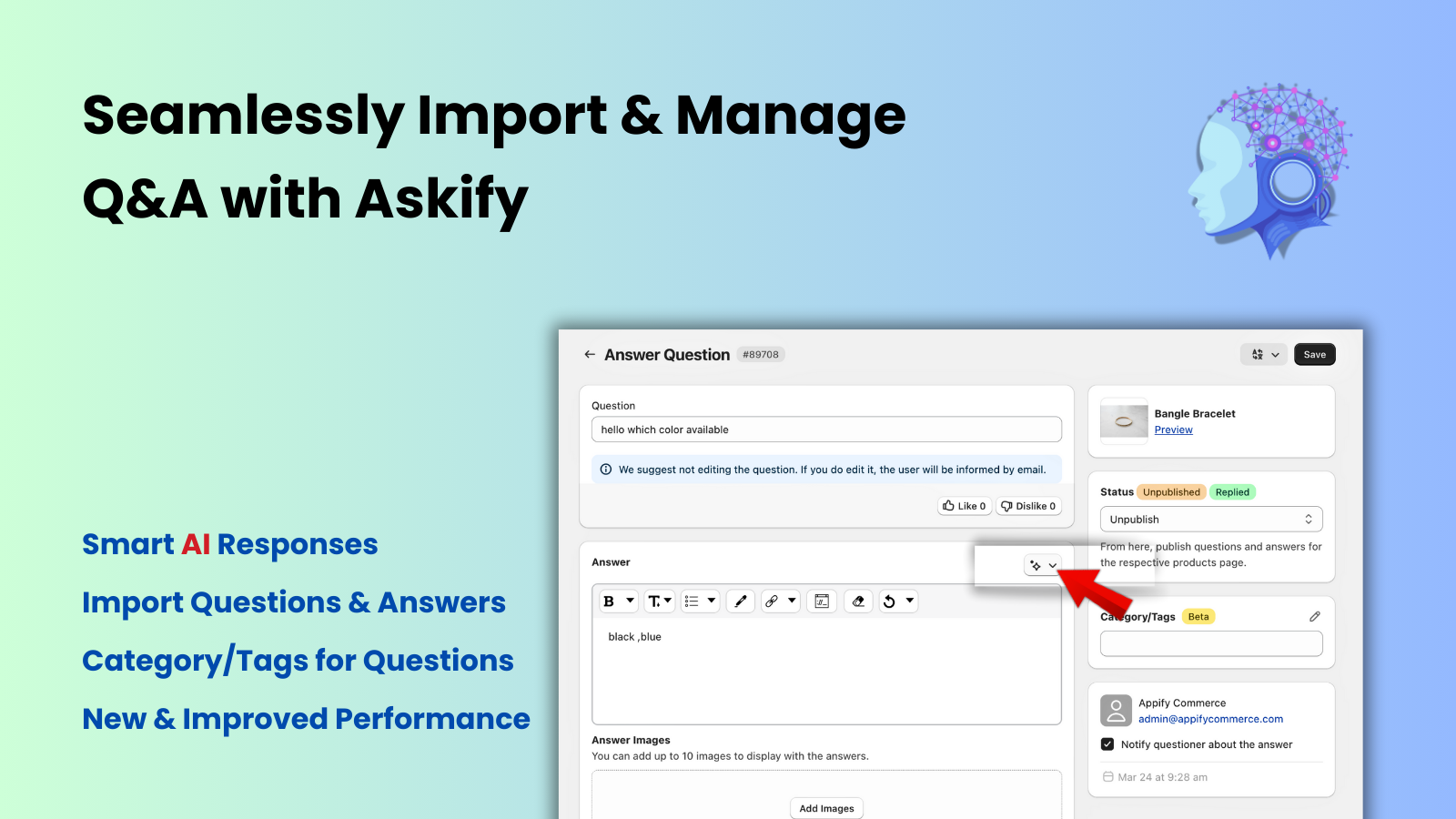 Seamlessly Import & Manage Q&A with Askify

Smart AI Responses

Import Questions & Answers

Category/Tags for Questions

New & Improved Performance

Answer Question #89708

Save

Question

hello which color available

We suggest not editing the question. If you do edit it, the user will be informed by email.

Like 0 Dislike 0

Answer

B T

black ,blue

Answer Images

You can add up to 10 images to display with the answers.

Add Images

Bangle Bracelet

Preview

Status Unpublished Replied

Unpublish

From here, publish questions and answers for the respective products page.

Category/Tags Beta

Appify Commerce

admin@appifycommerce.com

Notify questioner about the answer

Mar 24 at 9:28 am